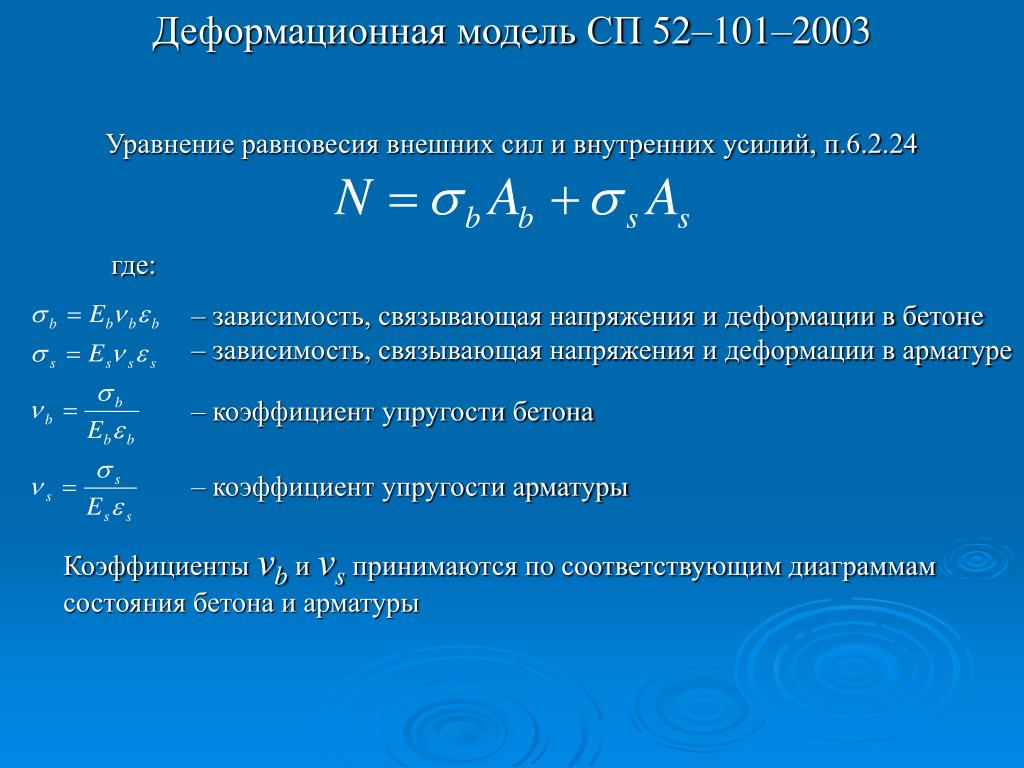 Деформационная модель СП 52–101–2003

Уравнение равновесия внешних сил и внутренних усилий, п.6.2.24

$N = \sigma_b A_b + \sigma_s A_s$

где:

$\sigma_b = E_b \nu_b \varepsilon_b$ – зависимость, связывающая напряжения и деформации в бетоне

$\sigma_s = E_s \nu_s \varepsilon_s$ – зависимость, связывающая напряжения и деформации в арматуре

$\nu_b = \frac{\sigma_b}{E_b \varepsilon_b}$ – коэффициент упругости бетона

$\nu_s = \frac{\sigma_s}{E_s \varepsilon_s}$ – коэффициент упругости арматуры

Коэффициенты $\nu_b$ и $\nu_s$ принимаются по соответствующим диаграммам состояния бетона и арматуры